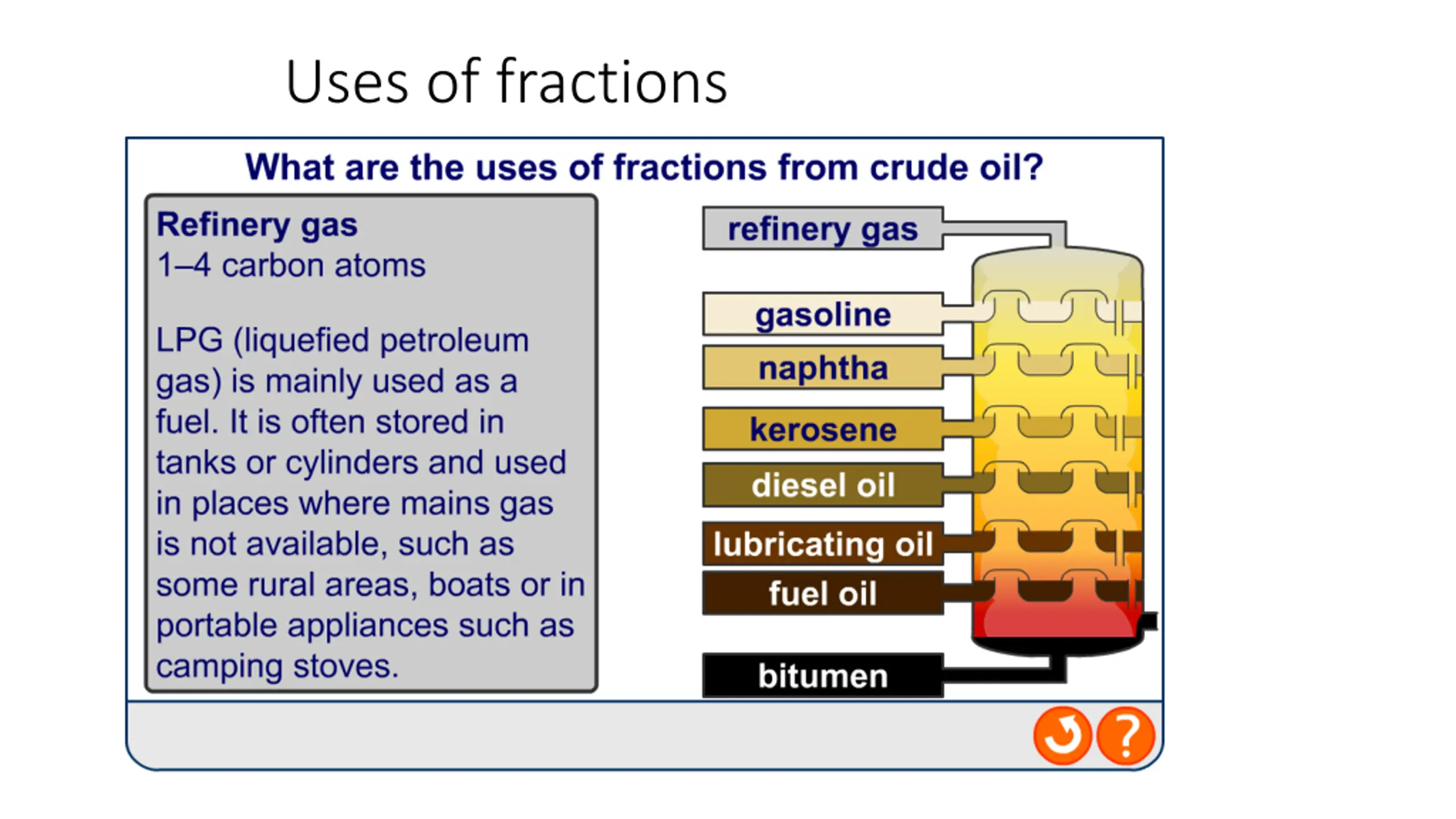 Uses of fractions

What are the uses of fractions from crude oil?

Refinery gas
1–4 carbon atoms

LPG (liquefied petroleum gas) is mainly used as a fuel. It is often stored in tanks or cylinders and used in places where mains gas is not available, such as some rural areas, boats or in portable appliances such as camping stoves.

refinery gas
gasoline
naphtha
kerosene
diesel oil
lubricating oil
fuel oil
bitumen

?